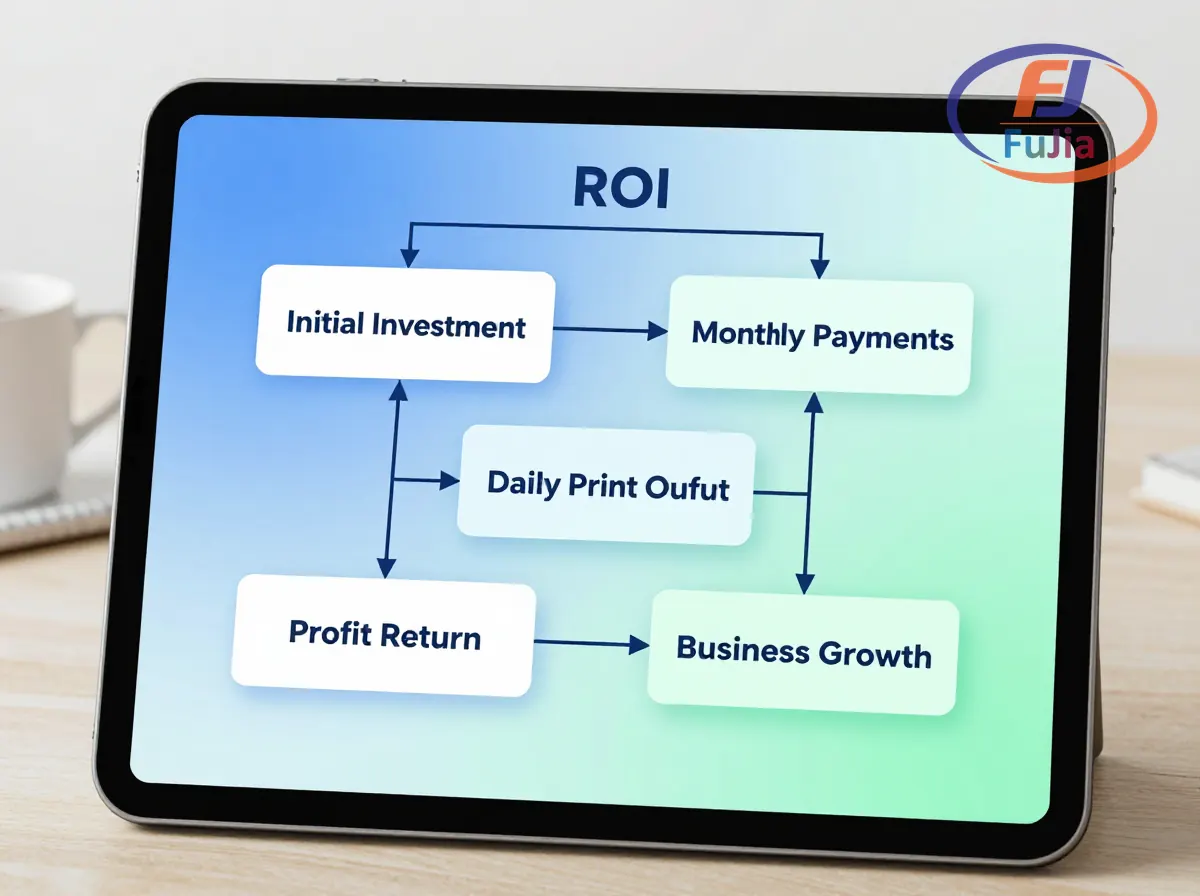 FJ
FuJia

ROI

Initial Investment

Monthly Payments

Daily Print Oufut

Profit Return

Business Growth